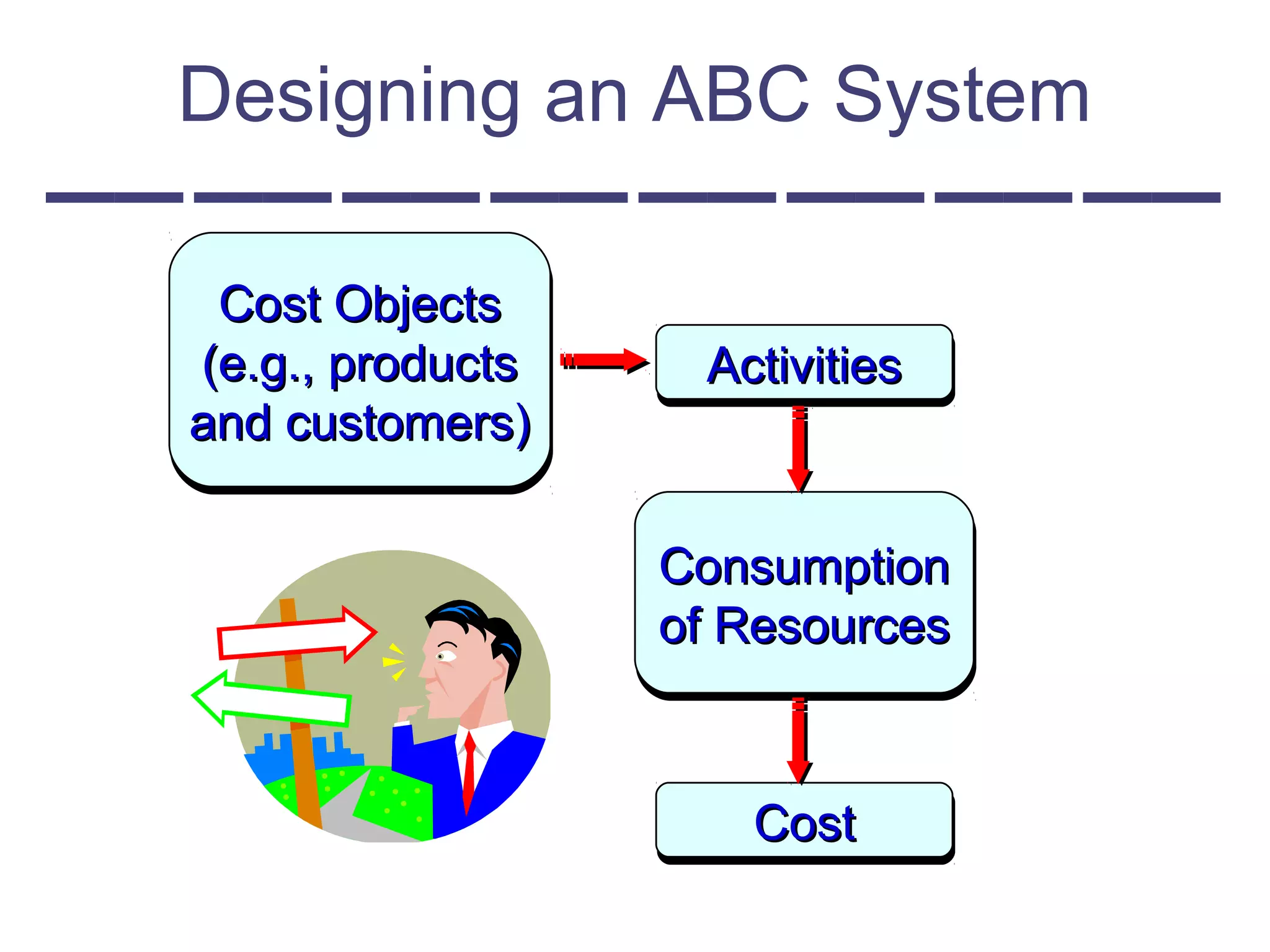 Designing an ABC System

Cost Objects (e.g., products and customers)

Activities

Consumption of Resources

Cost